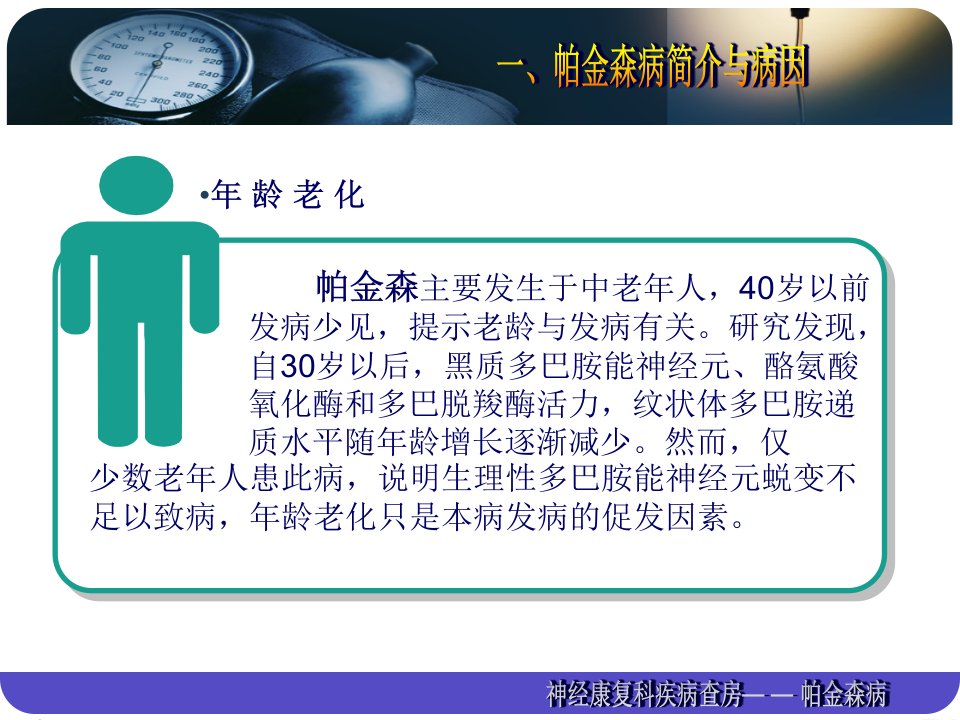 一、帕金森病简介与病因

•年 龄 老 化

帕金森主要发生于中老年人，40岁以前发病少见，提示老龄与发病有关。研究发现，自30岁以后，黑质多巴胺能神经元、酪氨酸氧化酶和多巴脱羧酶活力，纹状体多巴胺递质水平随年龄增长逐渐减少。然而，仅少数老年人患此病，说明生理性多巴胺能神经元蜕变不足以致病，年龄老化只是本病发病的促发因素。

神经康复科疾病查房— — 帕金森病